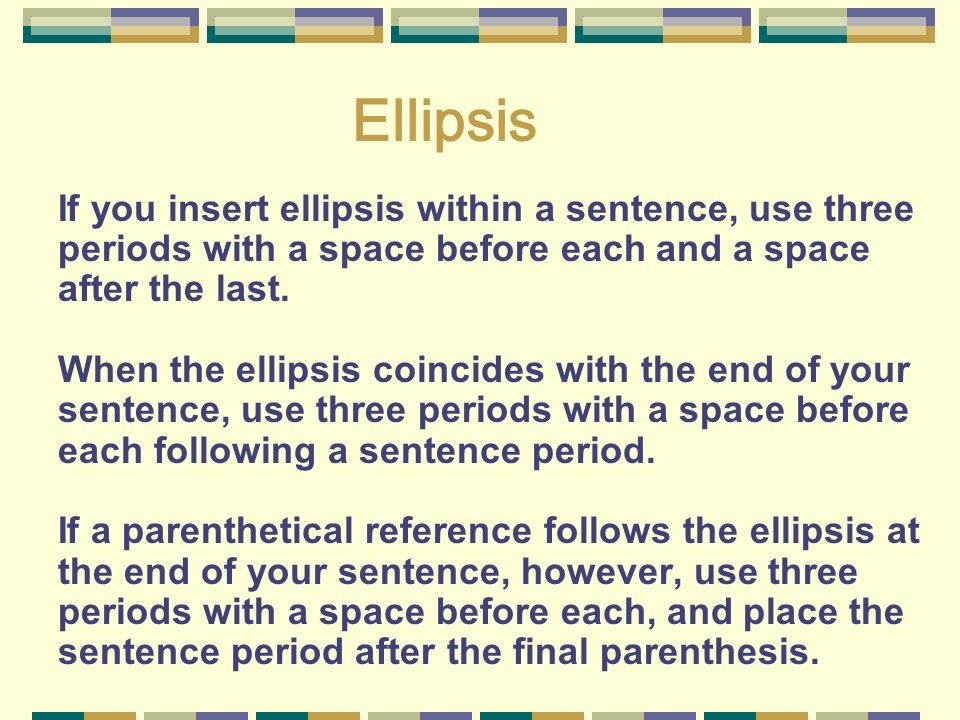 Ellipsis

If you insert ellipsis within a sentence, use three periods with a space before each and a space after the last.

When the ellipsis coincides with the end of your sentence, use three periods with a space before each following a sentence period.

If a parenthetical reference follows the ellipsis at the end of your sentence, however, use three periods with a space before each, and place the sentence period after the final parenthesis.